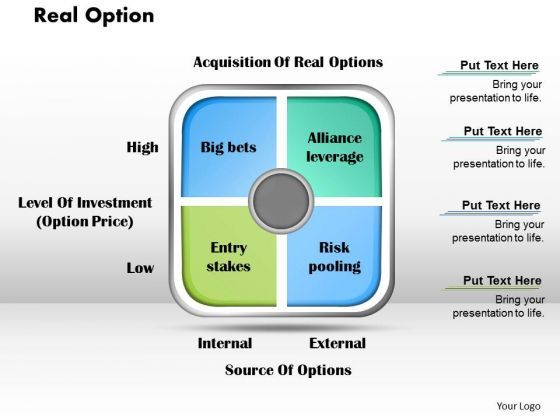 Real Option

Acquisition Of Real Options

High

Level Of Investment (Option Price)

Low

Big bets

Alliance leverage

Entry stakes

Risk pooling

Internal

External

Source Of Options

Put Text Here
Bring your presentation to life.

Put Text Here
Bring your presentation to life.

Put Text Here
Bring your presentation to life.

Put Text Here
Bring your presentation to life.

Your Logo